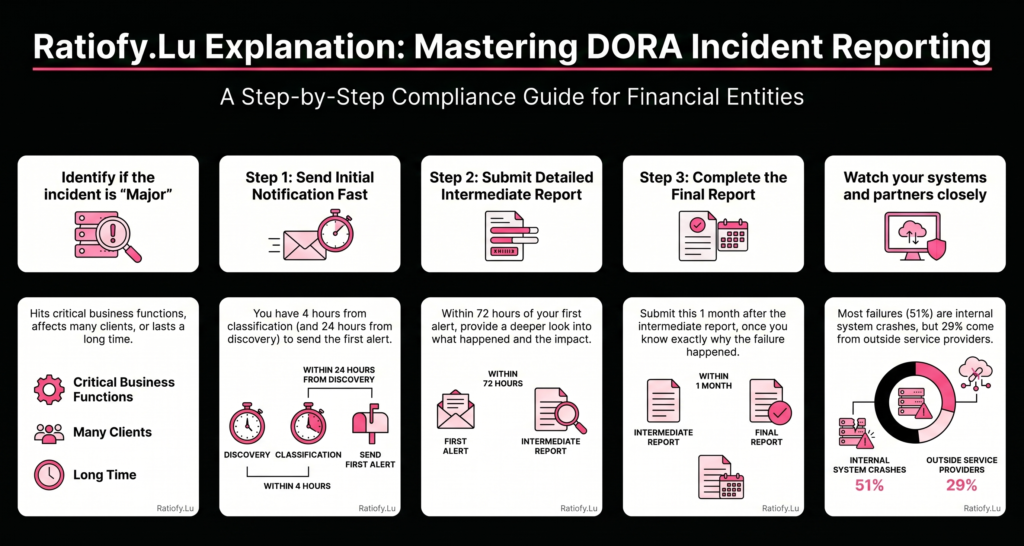 Ratiofy.Lu Explanation: Mastering DORA Incident Reporting

A Step-by-Step Compliance Guide for Financial Entities

Identify if the incident is "Major"

Hits critical business functions, affects many clients, or lasts a long time.

Critical Business Functions

Many Clients

Long Time

Ratiofy.Lu

Step 1: Send Initial Notification Fast

You have 4 hours from classification (and 24 hours from discovery) to send the first alert.

WITHIN 24 HOURS FROM DISCOVERY

DISCOVERY

CLASSIFICATION

SEND FIRST ALERT

WITHIN 4 HOURS

Ratiofy.Lu

Step 2: Submit Detailed Intermediate Report

Within 72 hours of your first alert, provide a deeper look into what happened and the impact.

WITHIN 72 HOURS

FIRST ALERT

INTERMEDIATE REPORT

Ratiofy.Lu

Step 3: Complete the Final Report

Submit this 1 month after the intermediate report, once you know exactly why the failure happened.

WITHIN 1 MONTH

INTERMEDIATE REPORT

FINAL REPORT

Ratiofy.Lu

Watch your systems and partners closely

Most failures (51%) are internal system crashes, but 29% come from outside service providers.

INTERNAL SYSTEM CRASHES

51%

OUTSIDE SERVICE PROVIDERS

29%

Ratiofy.Lu